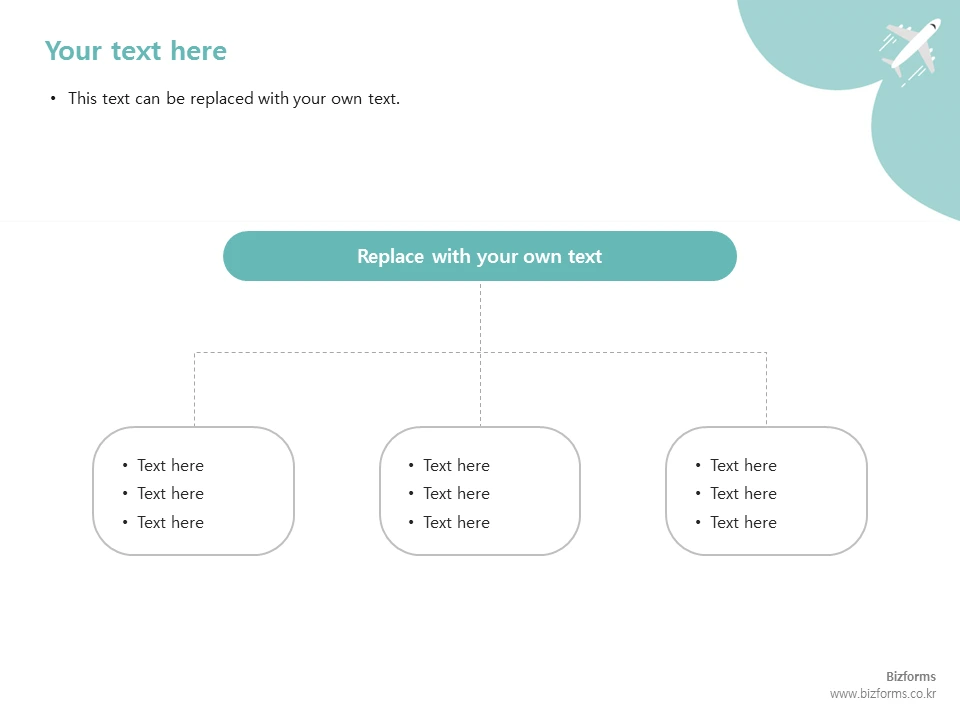 Your text here

• This text can be replaced with your own text.

Replace with your own text

• Text here
• Text here
• Text here

• Text here
• Text here
• Text here

• Text here
• Text here
• Text here

Bizforms
www.bizforms.co.kr